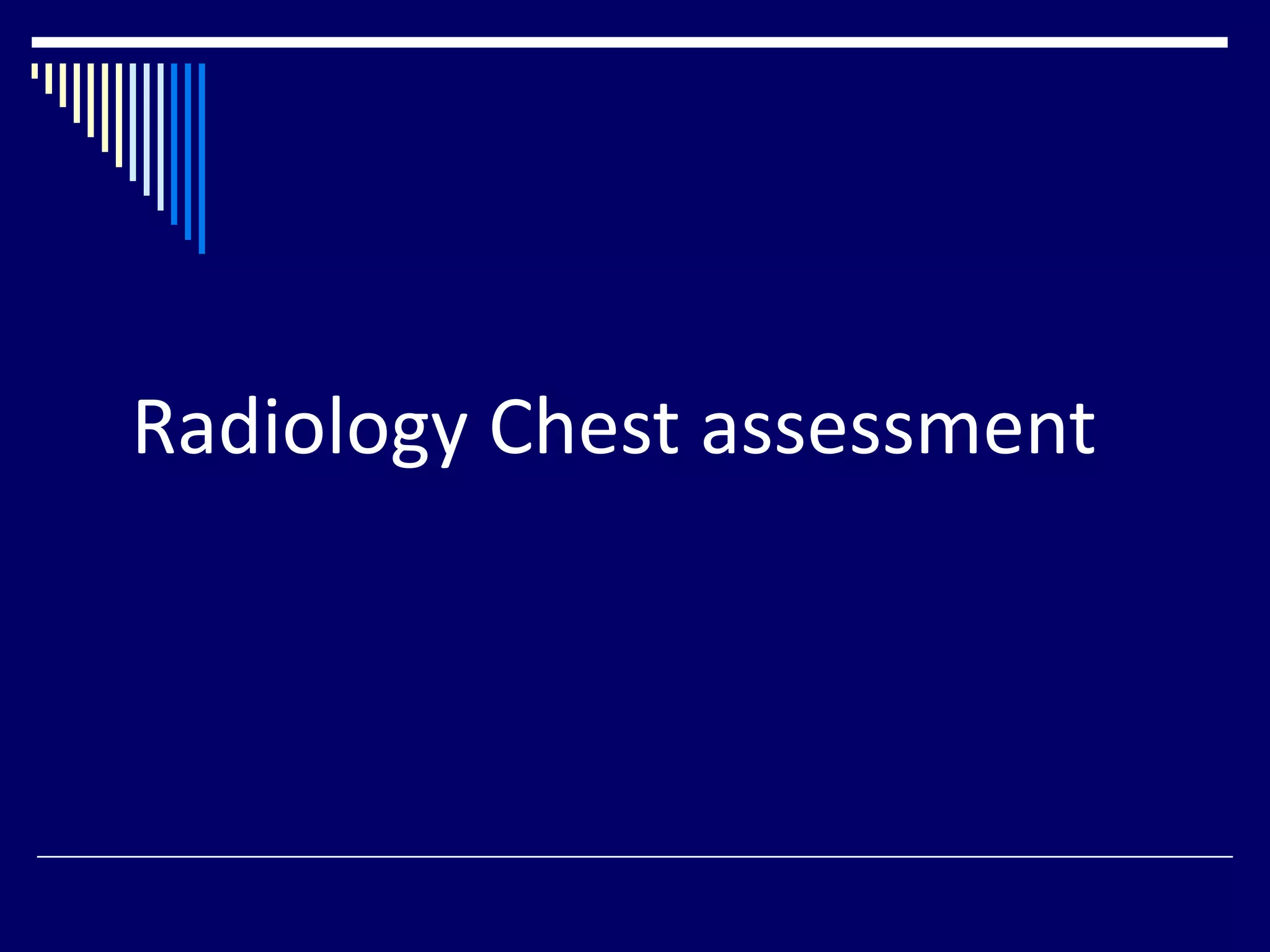 Radiology Chest assessment